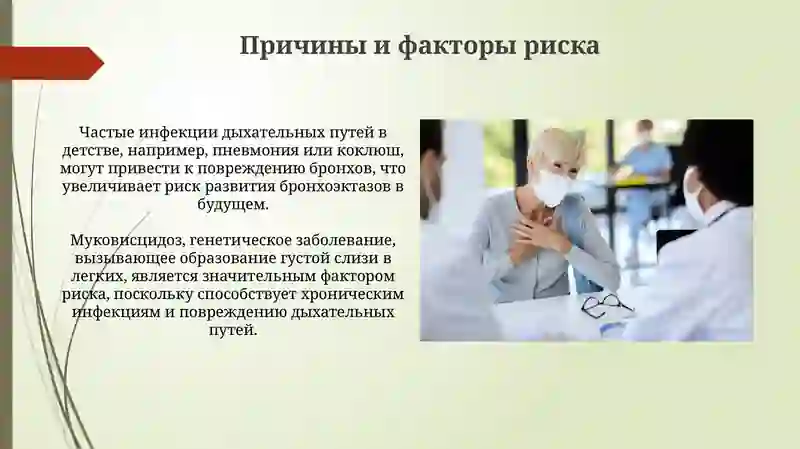 Причины и факторы риска

Частые инфекции дыхательных путей в детстве, например, пневмония или коклюш, могут привести к повреждению бронхов, что увеличивает риск развития бронхоэктазов в будущем.

Муковисцидоз, генетическое заболевание, вызывающее образование густой слизи в легких, является значительным фактором риска, поскольку способствует хроническим инфекциям и повреждению дыхательных путей.